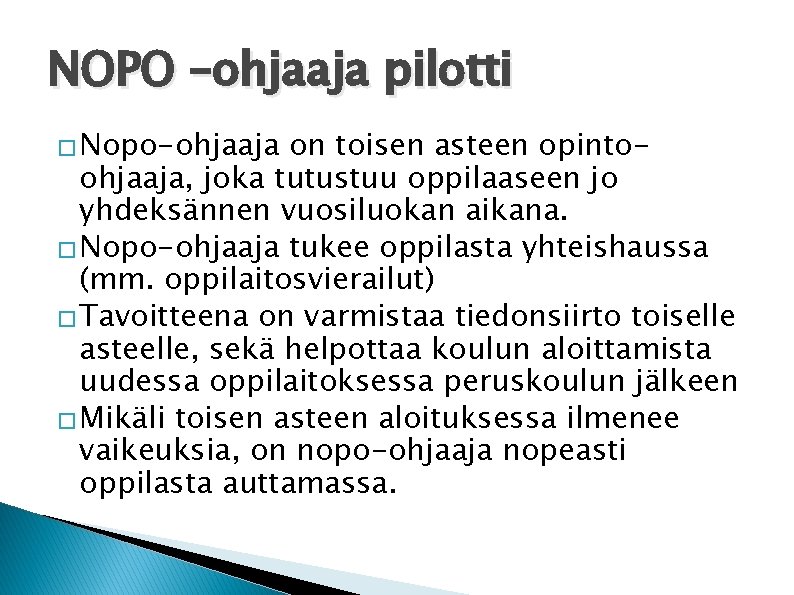 NOPO -ohjaaja pilotti

□ Nopo-ohjaaja on toisen asteen opinto-ohjaaja, joka tutustuu oppilaaseen jo yhdeksännen vuosiluokan aikana.

□ Nopo-ohjaaja tukee oppilasta yhteishaussa (mm. oppilaitosvierailut)

□ Tavoitteena on varmistaa tiedonsiirto toiselle asteelle, sekä helpottaa koulun aloittamista uudessa oppilaitoksessa peruskoulun jälkeen

□ Mikäli toisen asteen aloituksessa ilmenee vaikeuksia, on nopo-ohjaaja nopeasti oppilasta auttamassa.